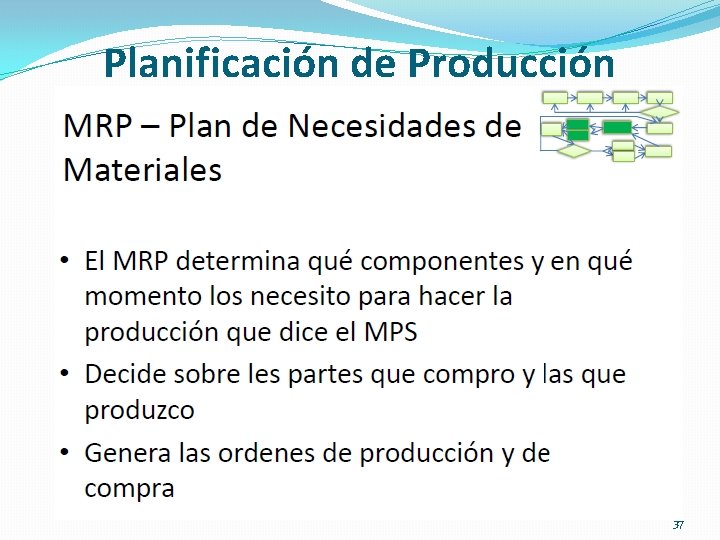 Planificación de Producción

MRP – Plan de Necesidades de Materiales

• El MRP determina qué componentes y en qué momento los necesito para hacer la producción que dice el MPS
• Decide sobre les partes que compro y las que produzco
• Genera las ordenes de producción y de compra

37